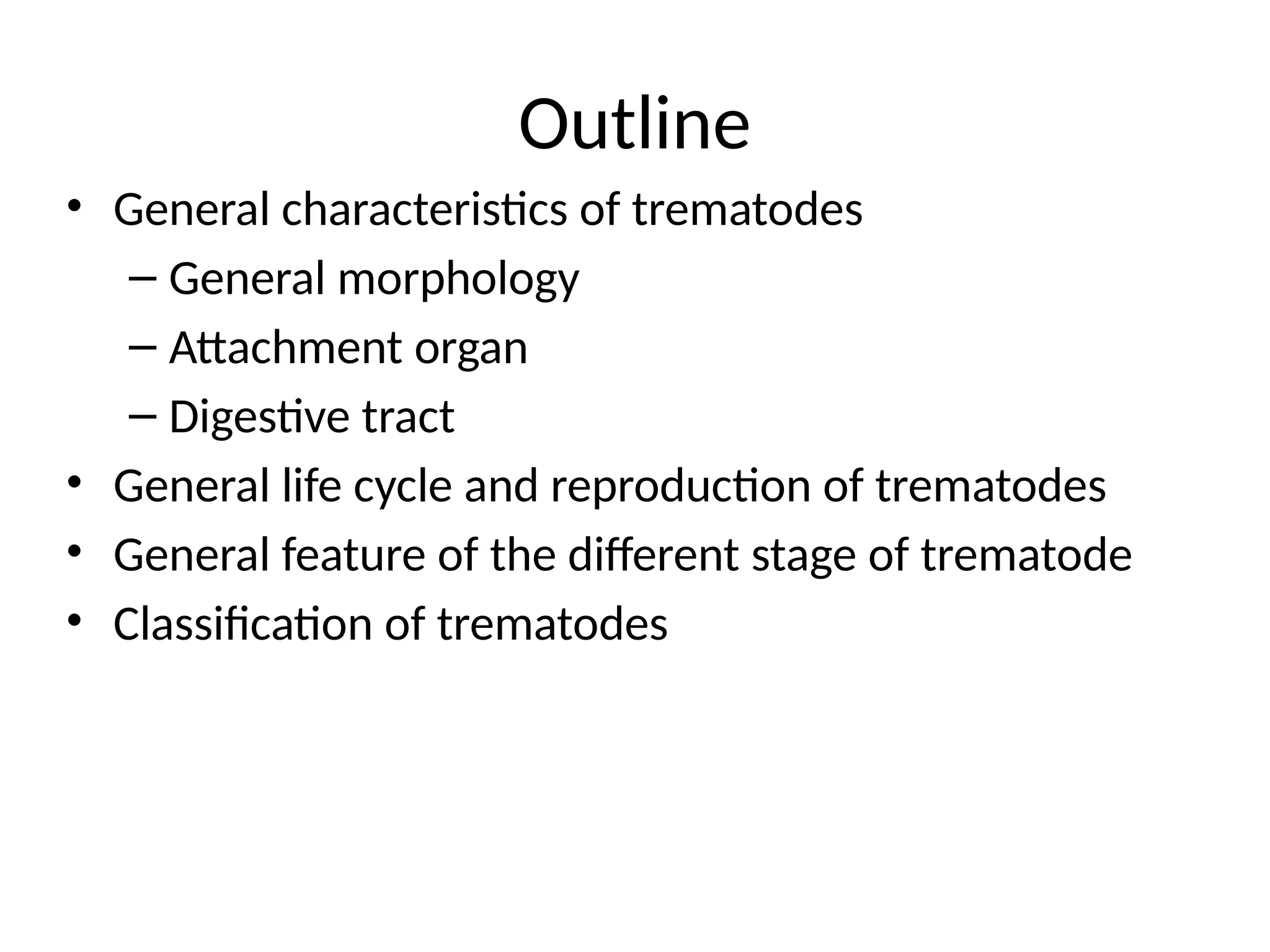 Outline

• General characteristics of trematodes
  – General morphology
  – Attachment organ
  – Digestive tract
• General life cycle and reproduction of trematodes
• General feature of the different stage of trematode
• Classification of trematodes